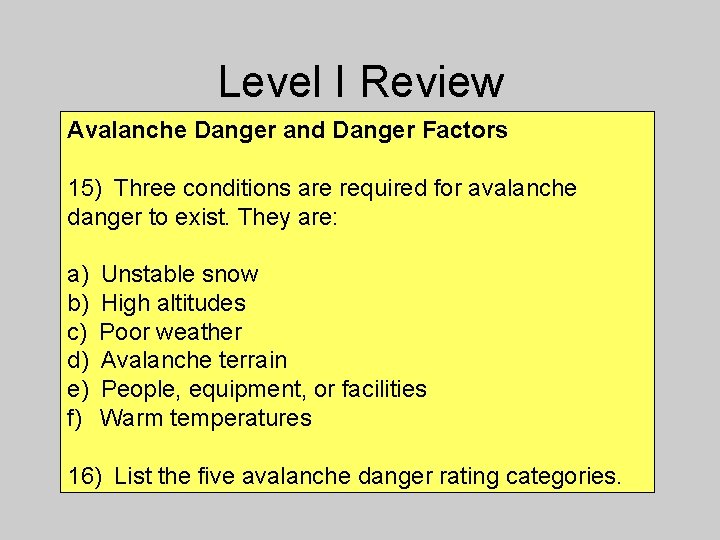 Level I Review

Avalanche Danger and Danger Factors

15) Three conditions are required for avalanche danger to exist. They are:

a) Unstable snow
b) High altitudes
c) Poor weather
d) Avalanche terrain
e) People, equipment, or facilities
f) Warm temperatures

16) List the five avalanche danger rating categories.